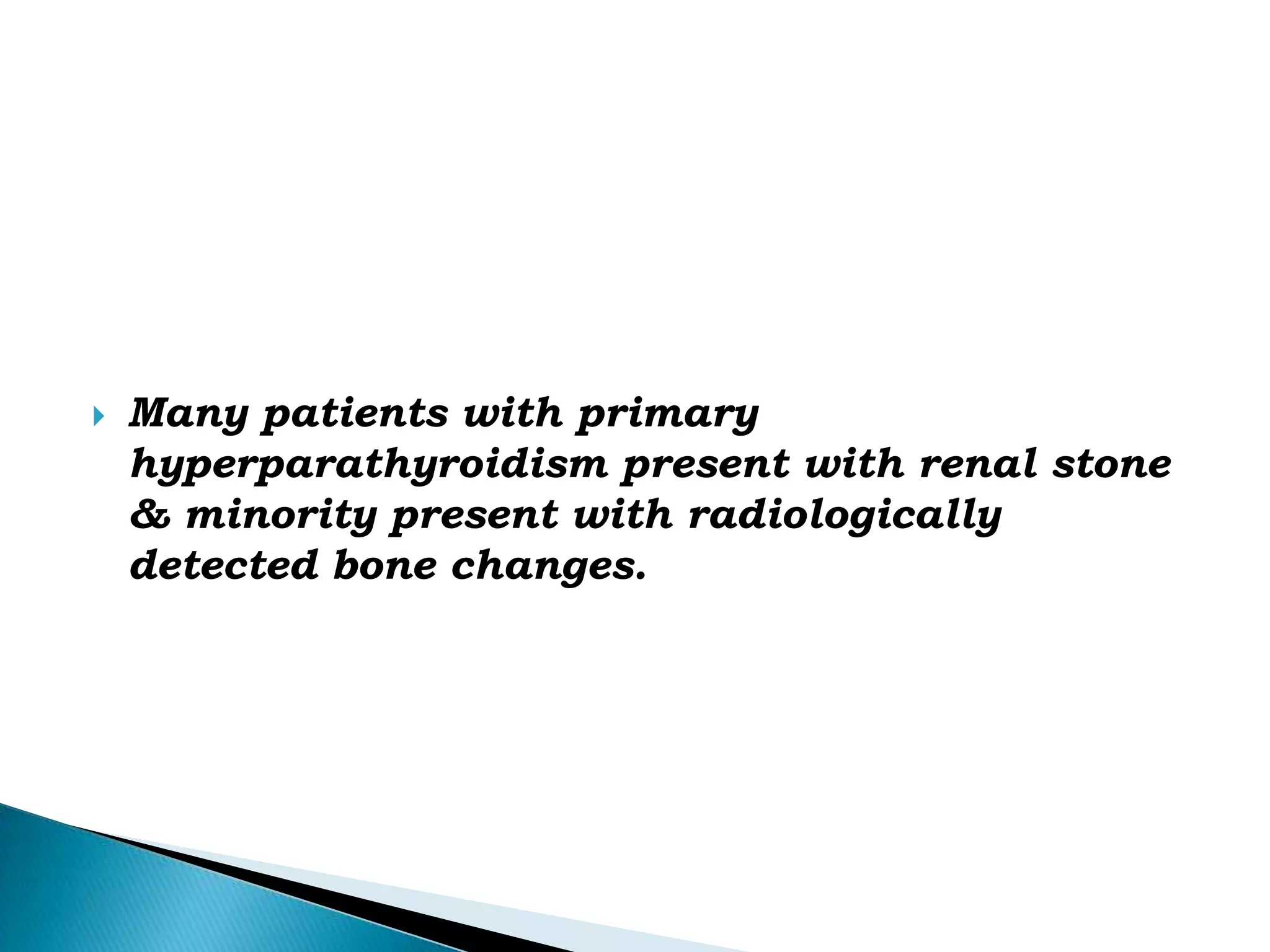 Many patients with primary hyperparathyroidism present with renal stone & minority present with radiologically detected bone changes.